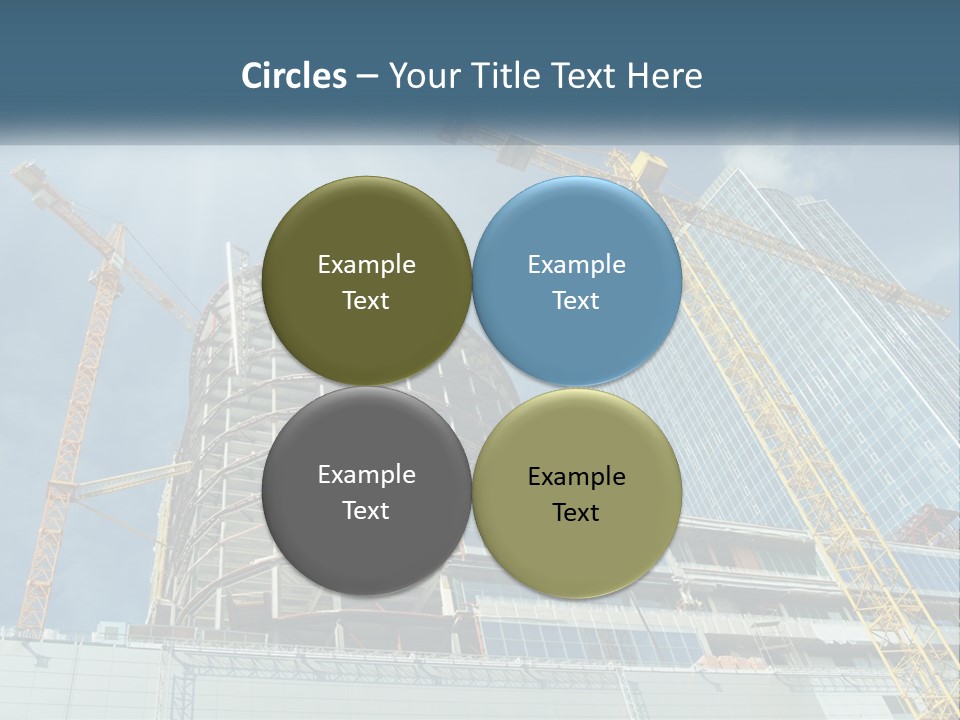 Circles – Your Title Text Here

Example Text

Example Text

Example Text

Example Text